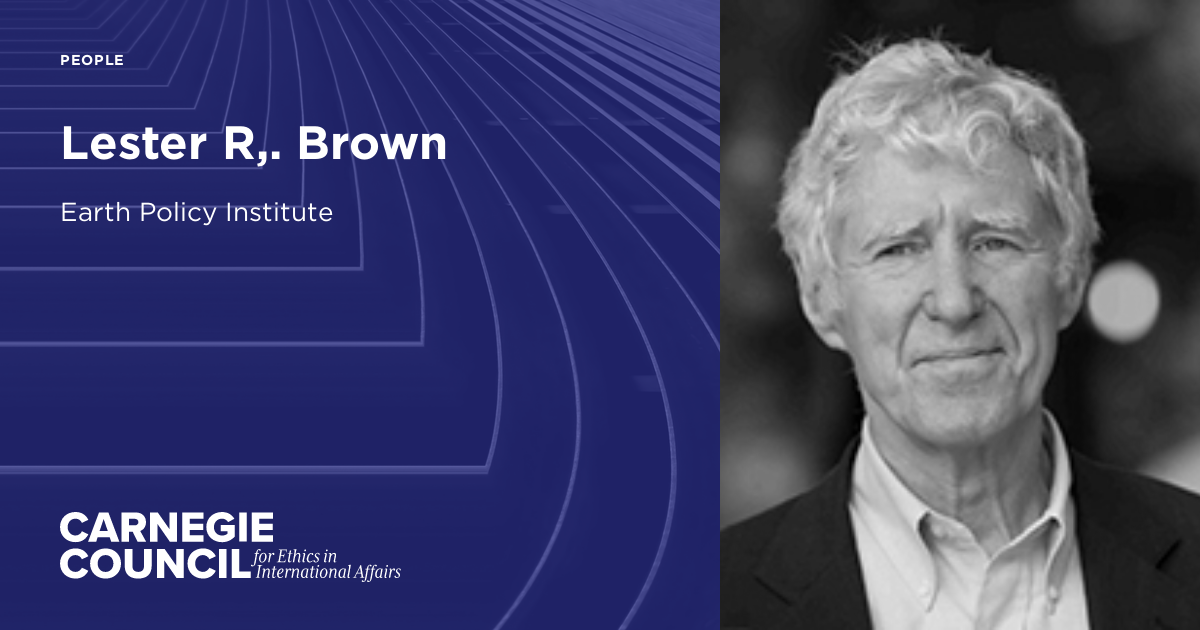 PEOPLE

Lester R,. Brown

Earth Policy Institute

CARNEGIE COUNCIL for Ethics in International Affairs